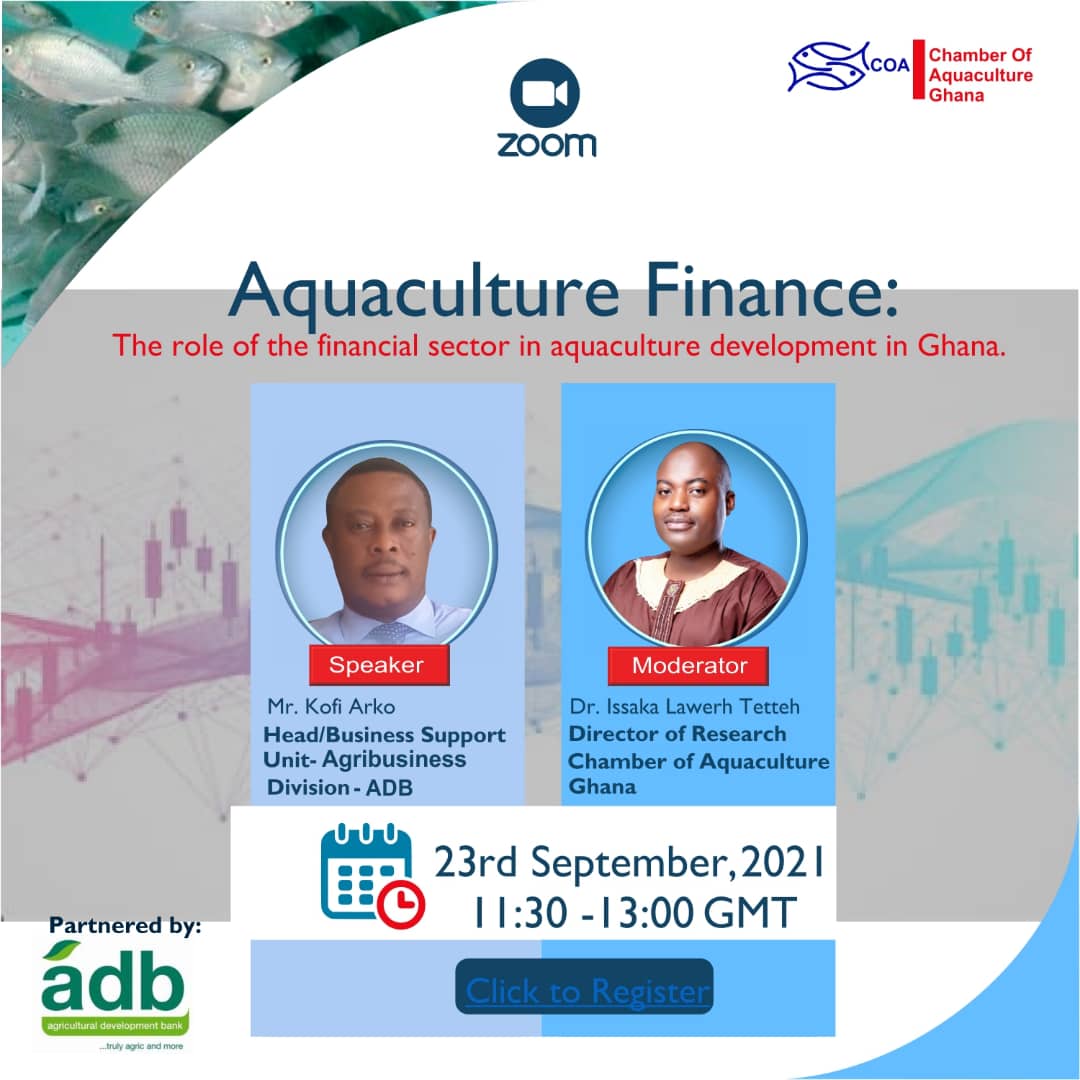 zoom

COA Chamber Of Aquaculture Ghana

Aquaculture Finance:
The role of the financial sector in aquaculture development in Ghana.

Speaker
Mr. Kofi Arko
Head/Business Support Unit- Agribusiness Division - ADB

Moderator
Dr. Issaka Lawerh Tetteh
Director of Research Chamber of Aquaculture Ghana

23rd September, 2021
11:30 -13:00 GMT

Click to Register

Partnered by:
adb
agricultural development bank
...truly agric and more